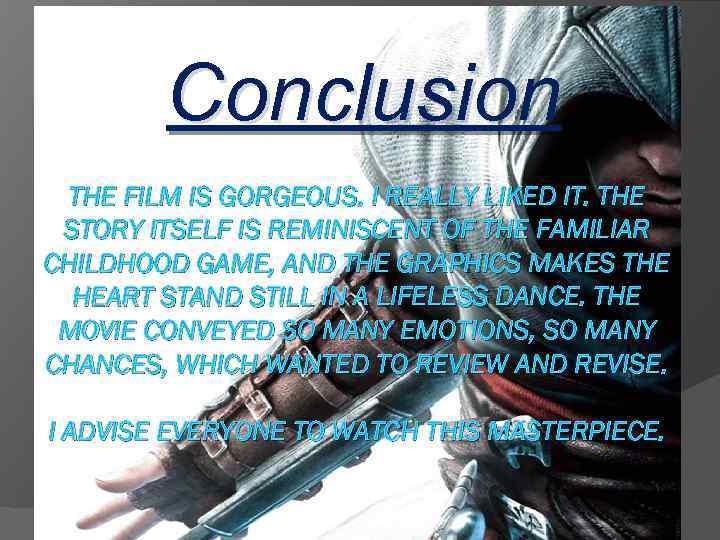 Conclusion

THE FILM IS GORGEOUS. I REALLY LIKED IT. THE STORY ITSELF IS REMINISCENT OF THE FAMILIAR CHILDHOOD GAME, AND THE GRAPHICS MAKES THE HEART STAND STILL IN A LIFELESS DANCE. THE MOVIE CONVEYED SO MANY EMOTIONS, SO MANY CHANCES, WHICH WANTED TO REVIEW AND REVISE.

I ADVISE EVERYONE TO WATCH THIS MASTERPIECE.